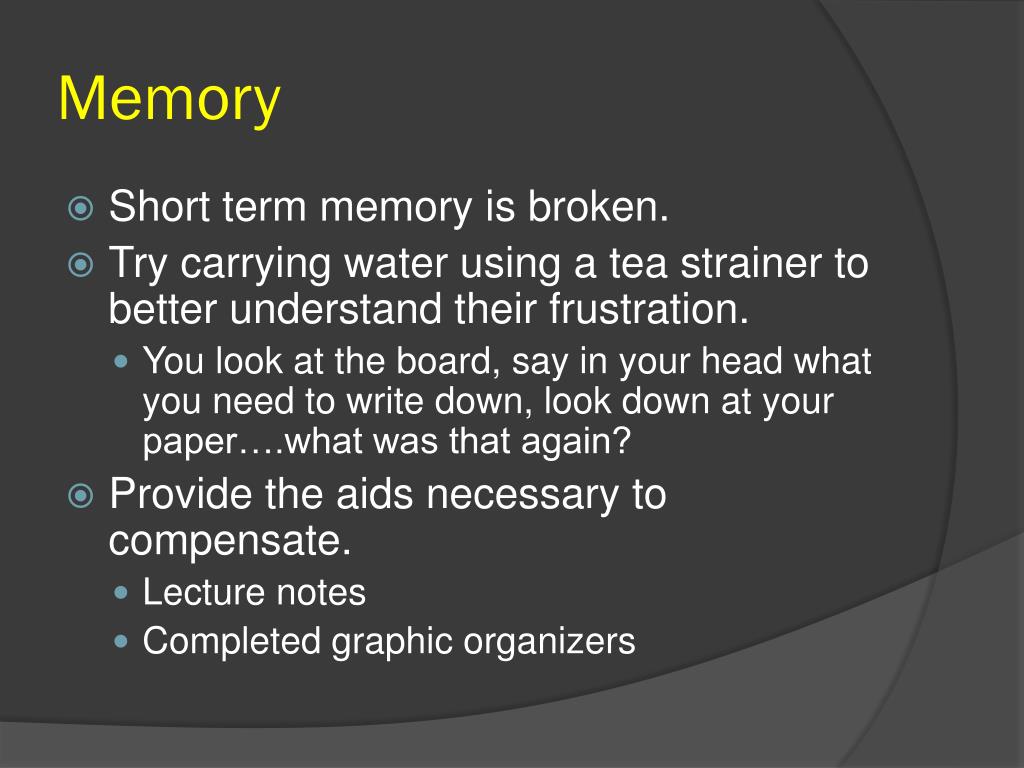 Memory

Short term memory is broken.

Try carrying water using a tea strainer to better understand their frustration.

You look at the board, say in your head what you need to write down, look down at your paper….what was that again?

Provide the aids necessary to compensate.

Lecture notes

Completed graphic organizers